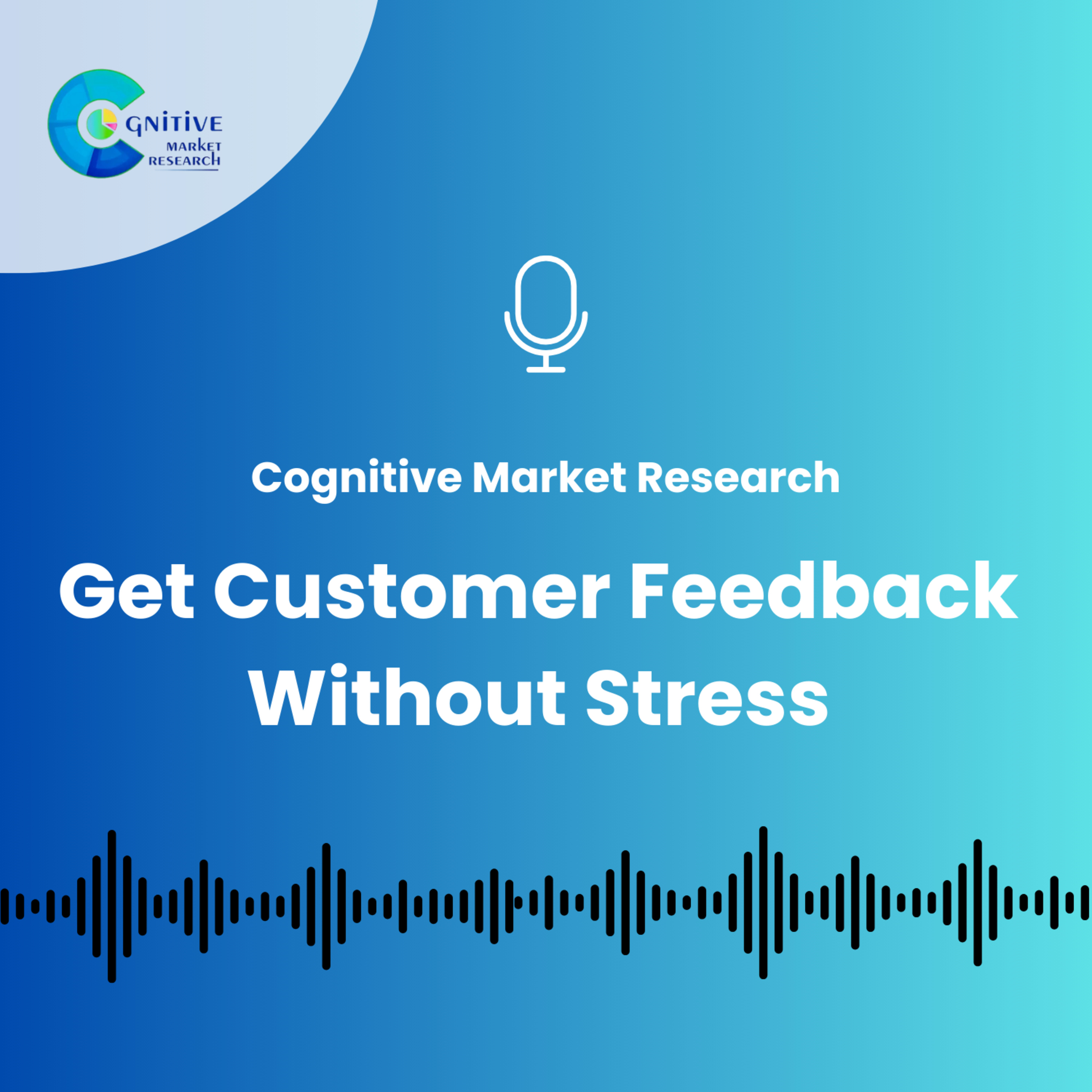 COGNITIVE
MARKET
RESEARCH

Cognitive Market Research

Get Customer Feedback Without Stress